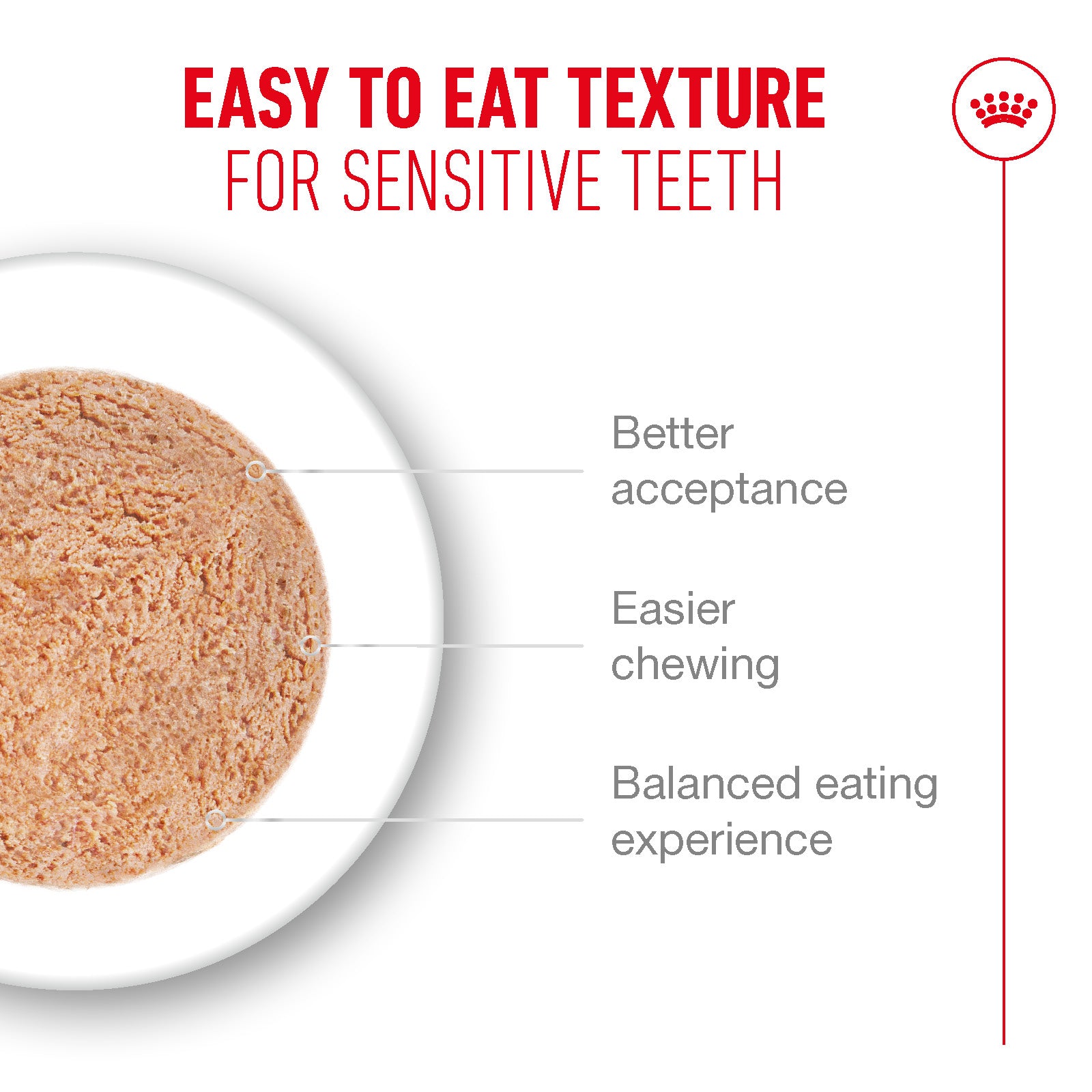 EASY TO EAT TEXTURE
FOR SENSITIVE TEETH

Better acceptance

Easier chewing

Balanced eating experience